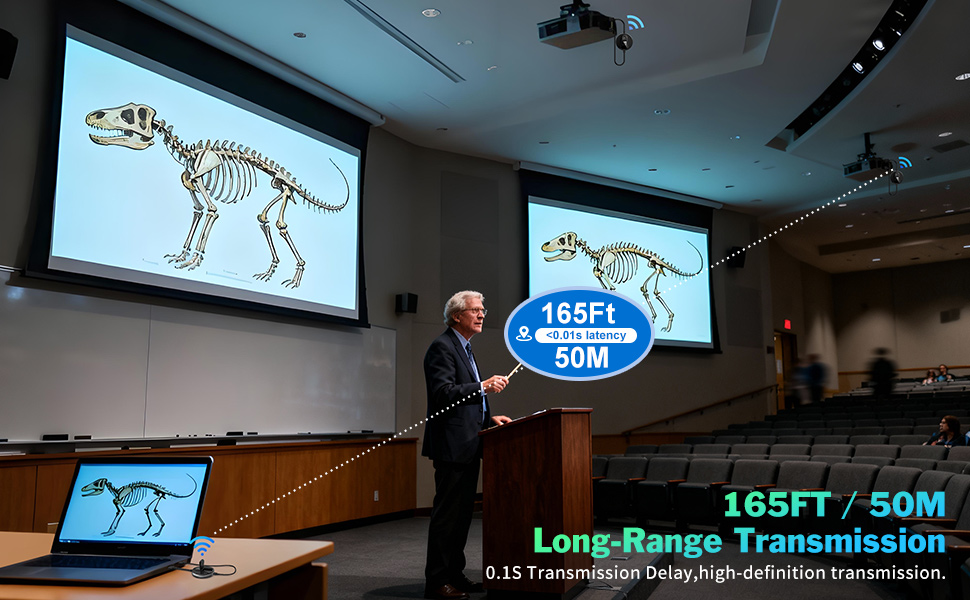 165Ft
<0.01s latency
50M

165FT / 50M
Long-Range Transmission
0.1S Transmission Delay,high-definition transmission.